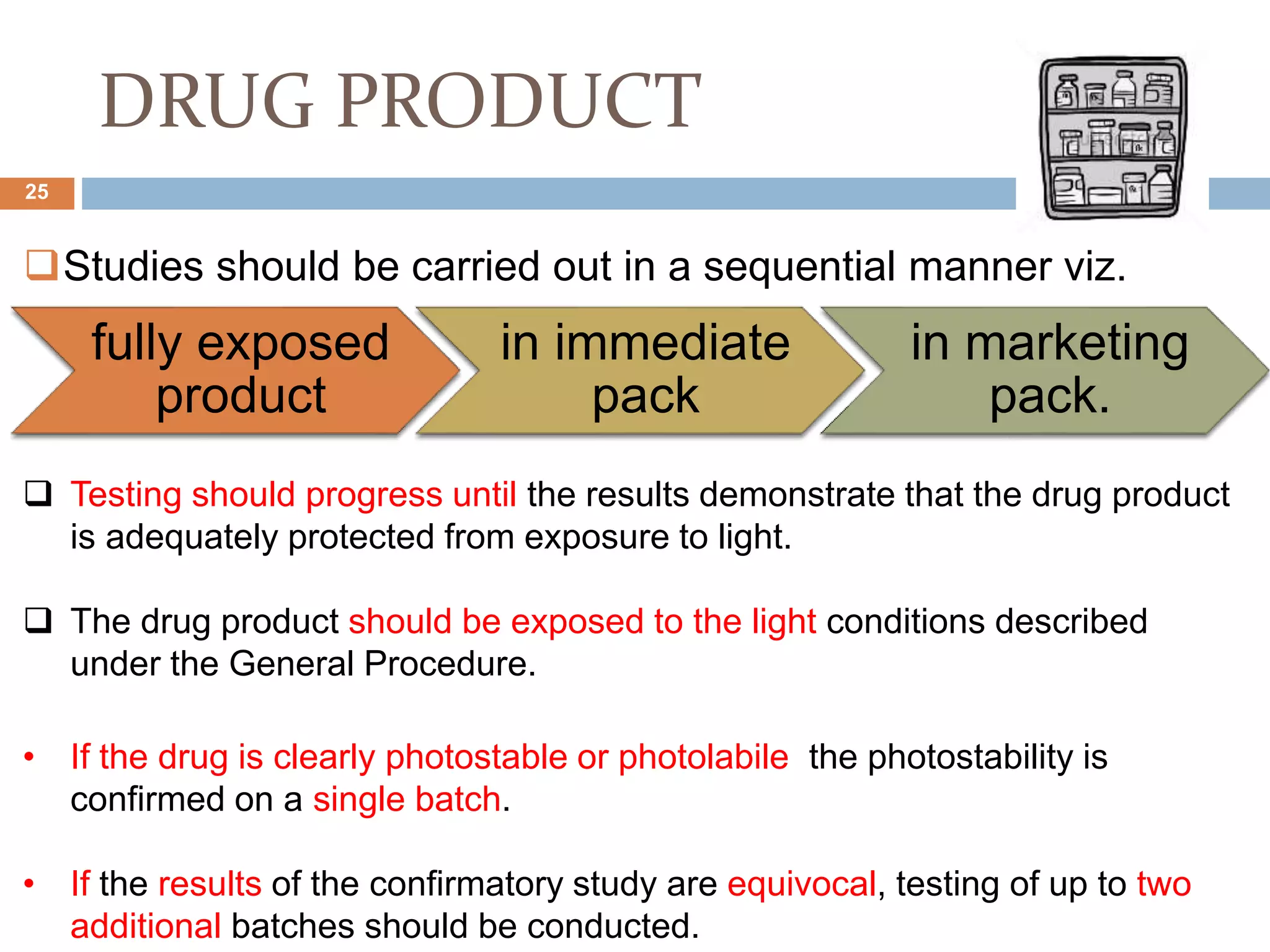 DRUG PRODUCT

25

❑ Studies should be carried out in a sequential manner viz.

fully exposed product

in immediate pack

in marketing pack.

❑ Testing should progress until the results demonstrate that the drug product is adequately protected from exposure to light.

❑ The drug product should be exposed to the light conditions described under the General Procedure.

• If the drug is clearly photostable or photolabile the photostability is confirmed on a single batch.

• If the results of the confirmatory study are equivocal, testing of up to two additional batches should be conducted.